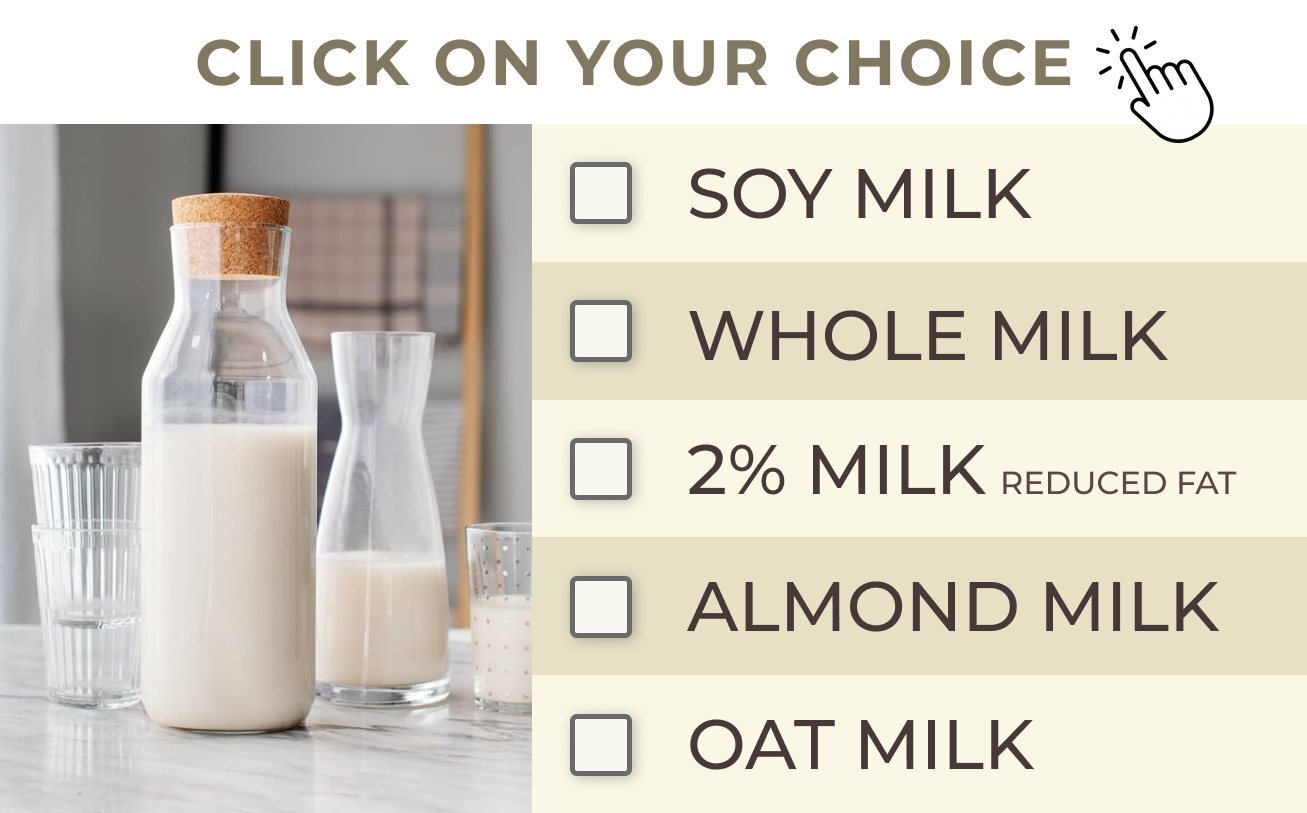 CLICK ON YOUR CHOICE

SOY MILK

WHOLE MILK

2% MILK REDUCED FAT

ALMOND MILK

OAT MILK